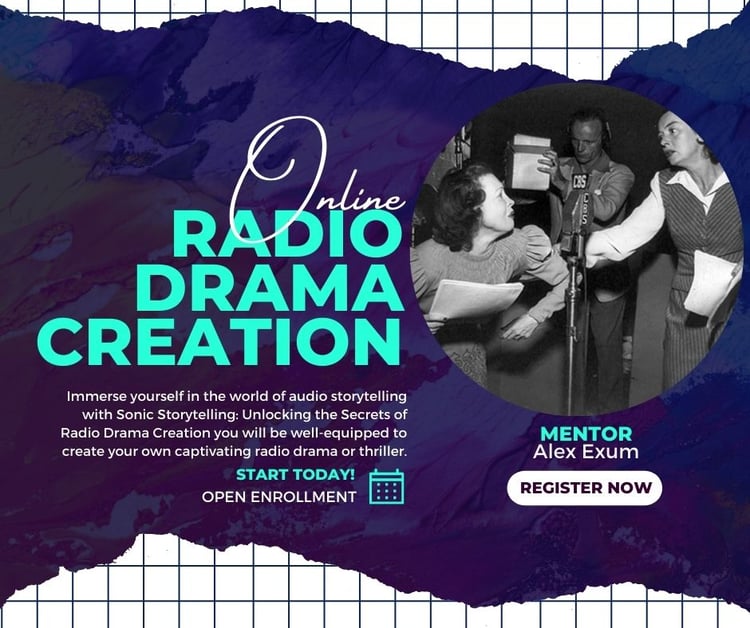 Online
RADIO DRAMA CREATION

Immerse yourself in the world of audio storytelling with Sonic Storytelling: Unlocking the Secrets of Radio Drama Creation you will be well-equipped to create your own captivating radio drama or thriller.

START TODAY!
OPEN ENROLLMENT

CBS

MENTOR
Alex Exum

REGISTER NOW